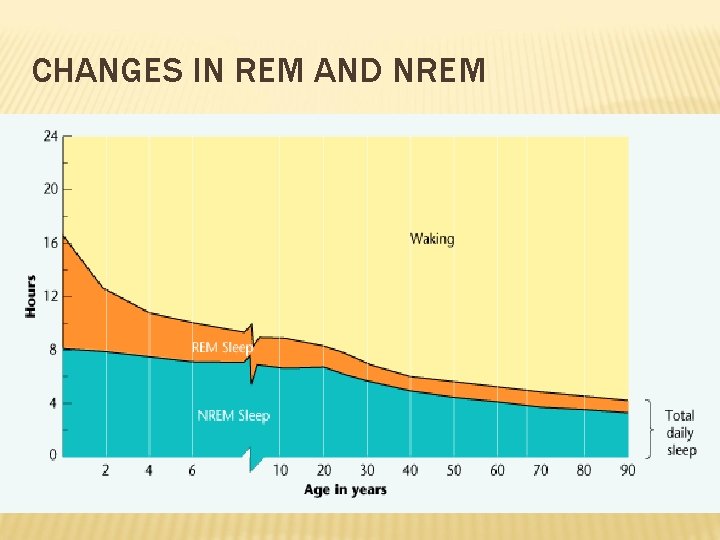 CHANGES IN REM AND NREM

24
20
16
12
8
4
0
Hours

Waking

REM Sleep

NREM Sleep

Total daily sleep

2
4
6
10
20
30
40
50
60
70
80
90
Age in years